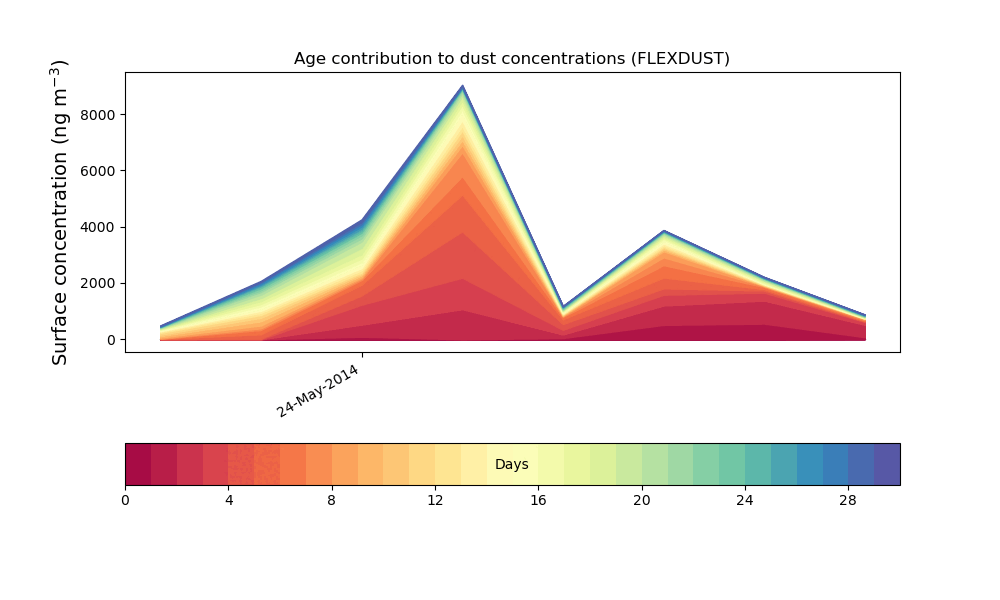 Age contribution to dust concentrations (FLEXDUST)

Surface concentration (ng m$^{-3}$)

8000
6000
4000
2000
0

24-May-2014

Days

0 4 8 12 16 20 24 28